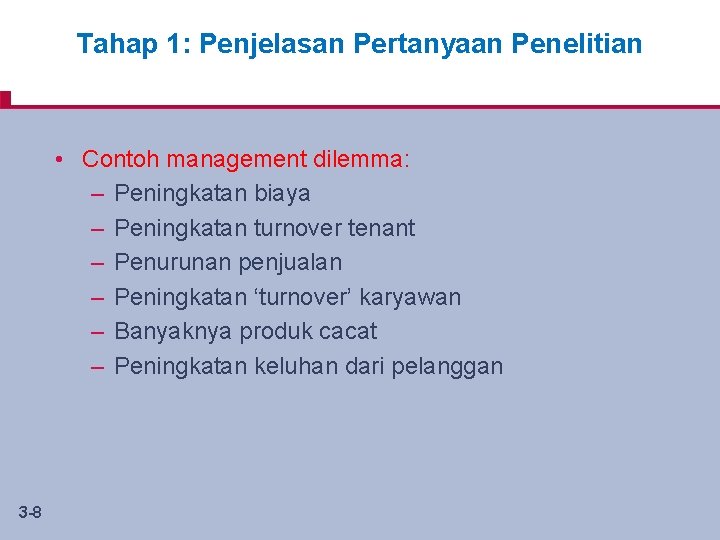 Tahap 1: Penjelasan Pertanyaan Penelitian

• Contoh management dilemma:
– Peningkatan biaya
– Peningkatan turnover tenant
– Penurunan penjualan
– Peningkatan ‘turnover’ karyawan
– Banyaknya produk cacat
– Peningkatan keluhan dari pelanggan

3-8